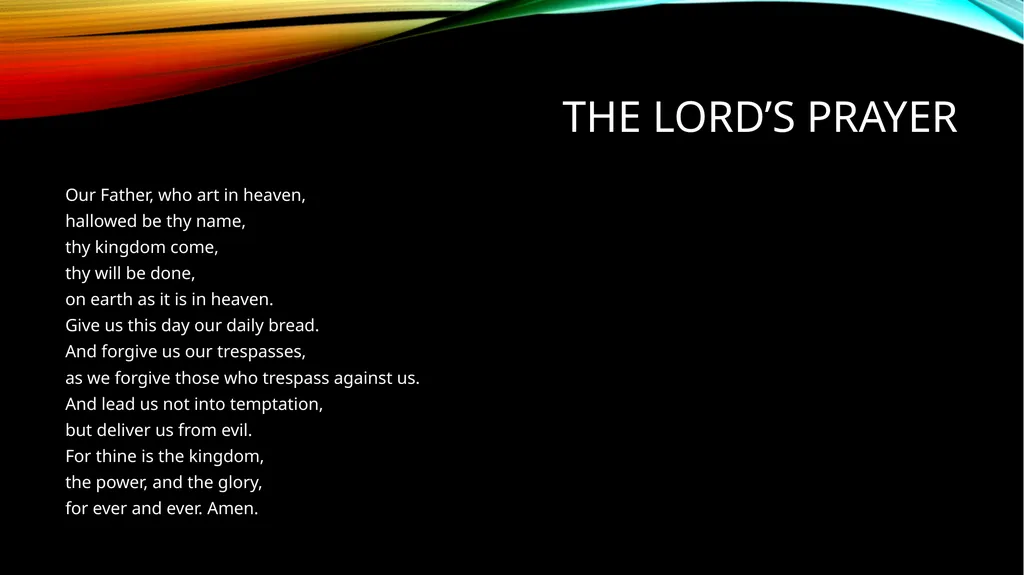 THE LORD’S PRAYER

Our Father, who art in heaven,
hallowed be thy name,
thy kingdom come,
thy will be done,
on earth as it is in heaven.
Give us this day our daily bread.
And forgive us our trespasses,
as we forgive those who trespass against us.
And lead us not into temptation,
but deliver us from evil.
For thine is the kingdom,
the power, and the glory,
for ever and ever. Amen.